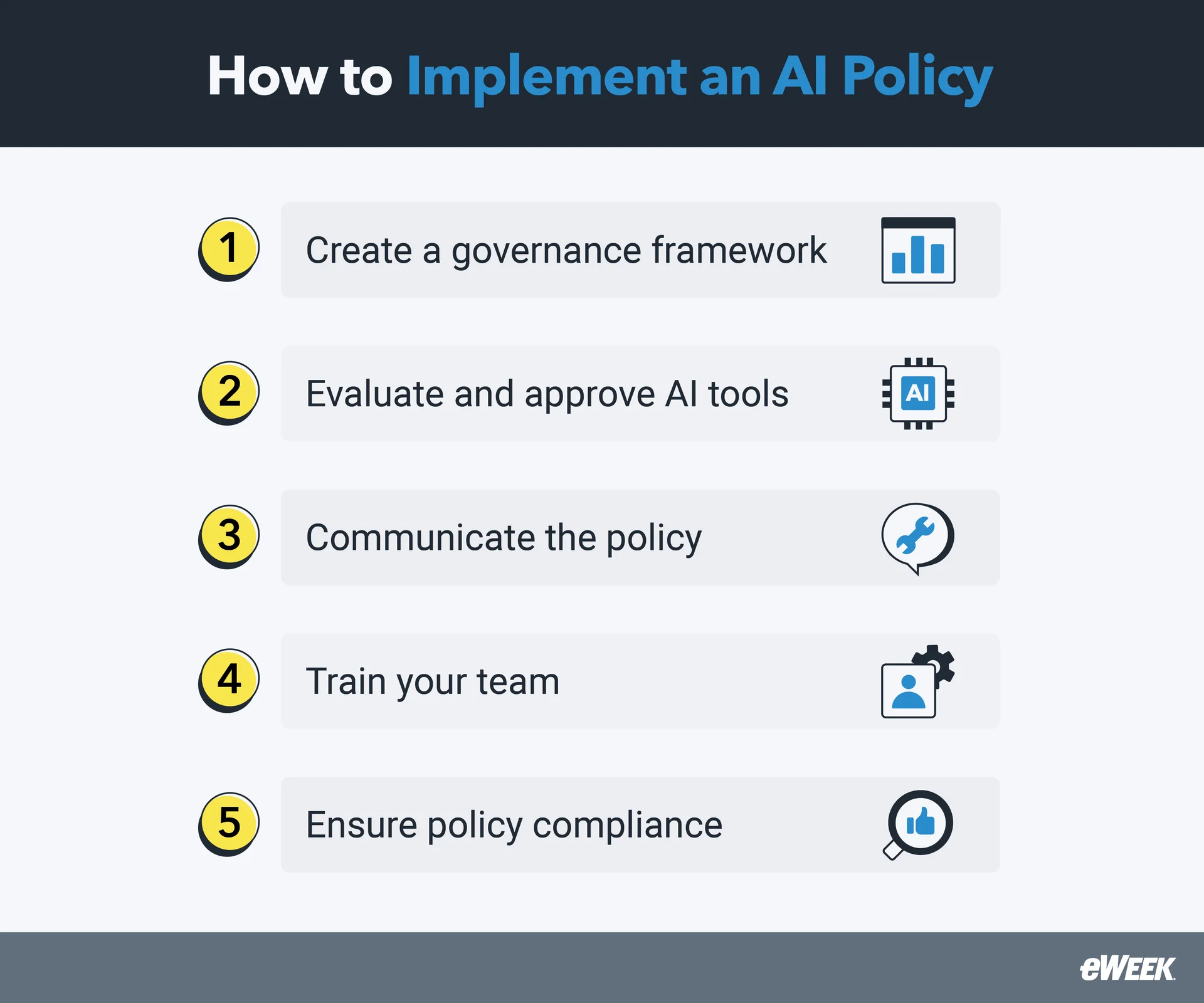 How to Implement an AI Policy

1 Create a governance framework

2 Evaluate and approve AI tools

AI

3 Communicate the policy

4 Train your team

5 Ensure policy compliance

eWEEK